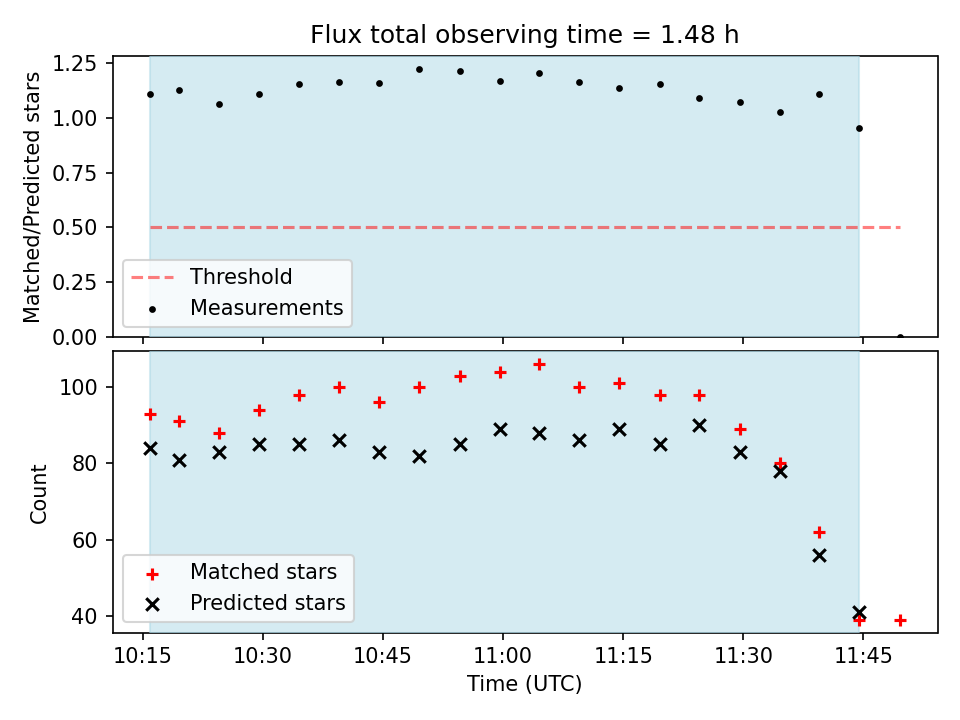 Flux total observing time = 1.48 h

Matched/Predicted stars

1.25
1.00
0.75
0.50
0.25
0.00

Threshold
Measurements

Count

100
80
60
40

Matched stars
Predicted stars

10:15 10:30 10:45 11:00 11:15 11:30 11:45

Time (UTC)